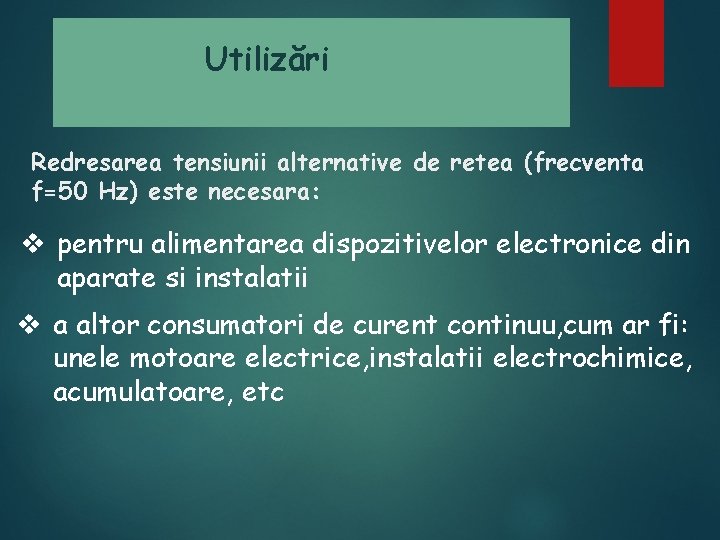 Utilizări

Redresarea tensiunii alternative de retea (frecventa f=50 Hz) este necesara:

❖ pentru alimentarea dispozitivelor electronice din aparate si instalatii

❖ a altor consumatori de curent continuu,cum ar fi: unele motoare electrice,instalatii electrochimice, acumulatoare, etc